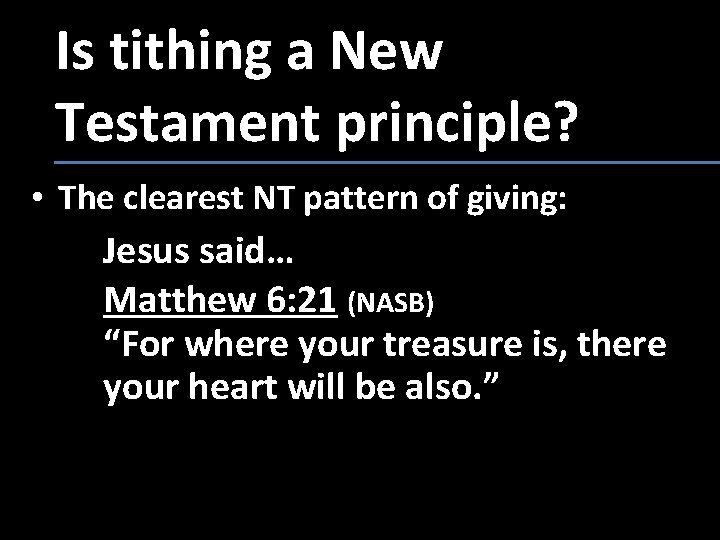 Is tithing a New Testament principle?

• The clearest NT pattern of giving:

Jesus said…

Matthew 6:21 (NASB)

“For where your treasure is, there your heart will be also.”